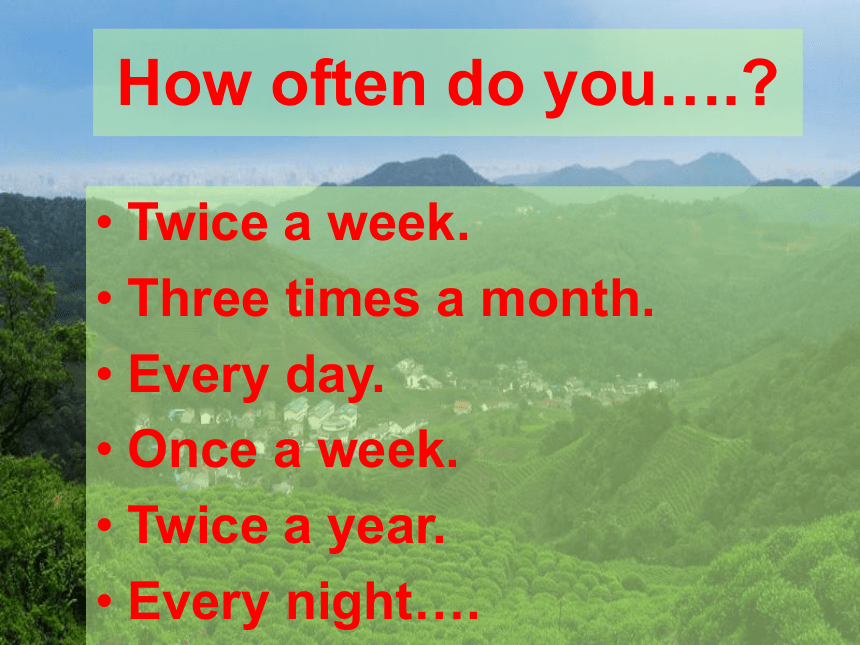 How often do you….?

• Twice a week.
• Three times a month.
• Every day.
• Once a week.
• Twice a year.
• Every night….